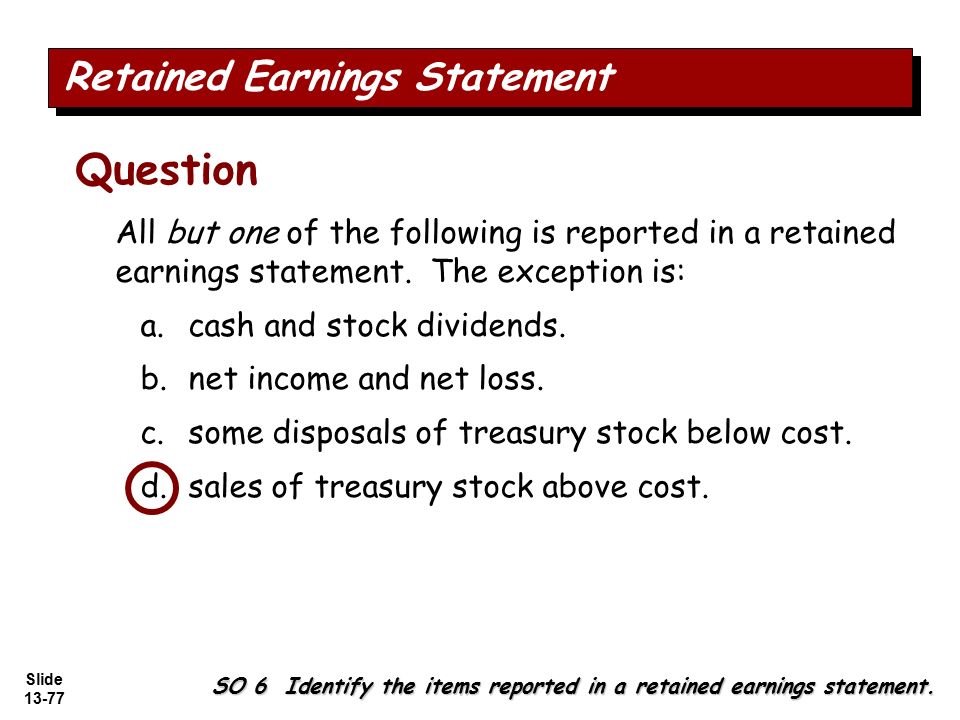 Retained Earnings Statement

Question

All but one of the following is reported in a retained earnings statement. The exception is:

a. cash and stock dividends.

b. net income and net loss.

c. some disposals of treasury stock below cost.

d. sales of treasury stock above cost.

Slide
13-77

SO 6 Identify the items reported in a retained earnings statement.